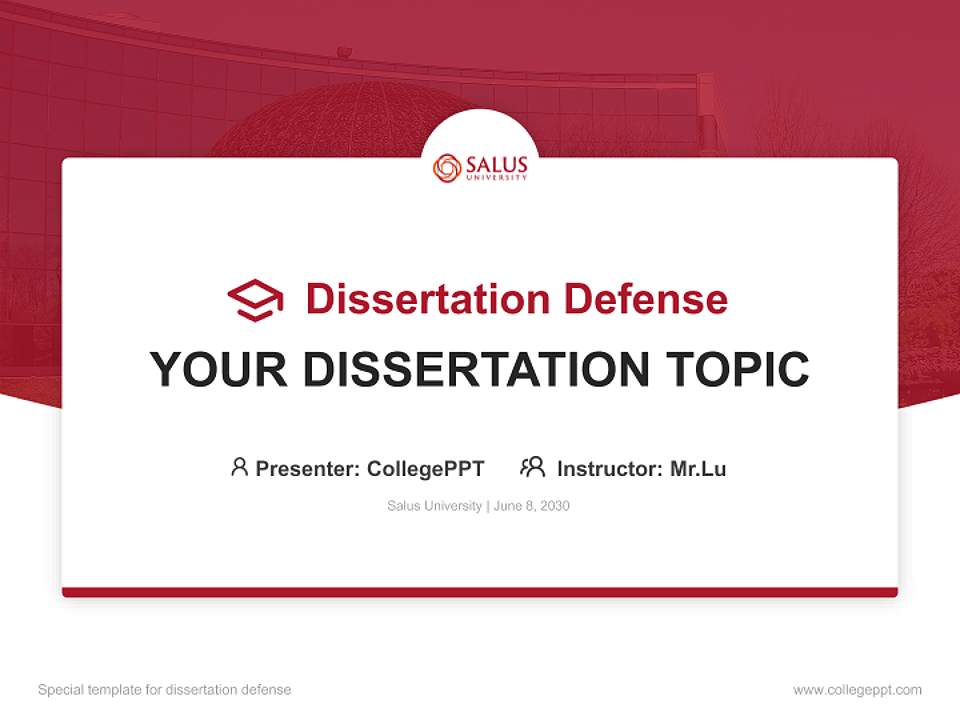 SALUS
UNIVERSITY

Dissertation Defense

YOUR DISSERTATION TOPIC

Presenter: CollegePPT Instructor: Mr.Lu

Salus University | June 8, 2030

Special template for dissertation defense

www.collegeppt.com